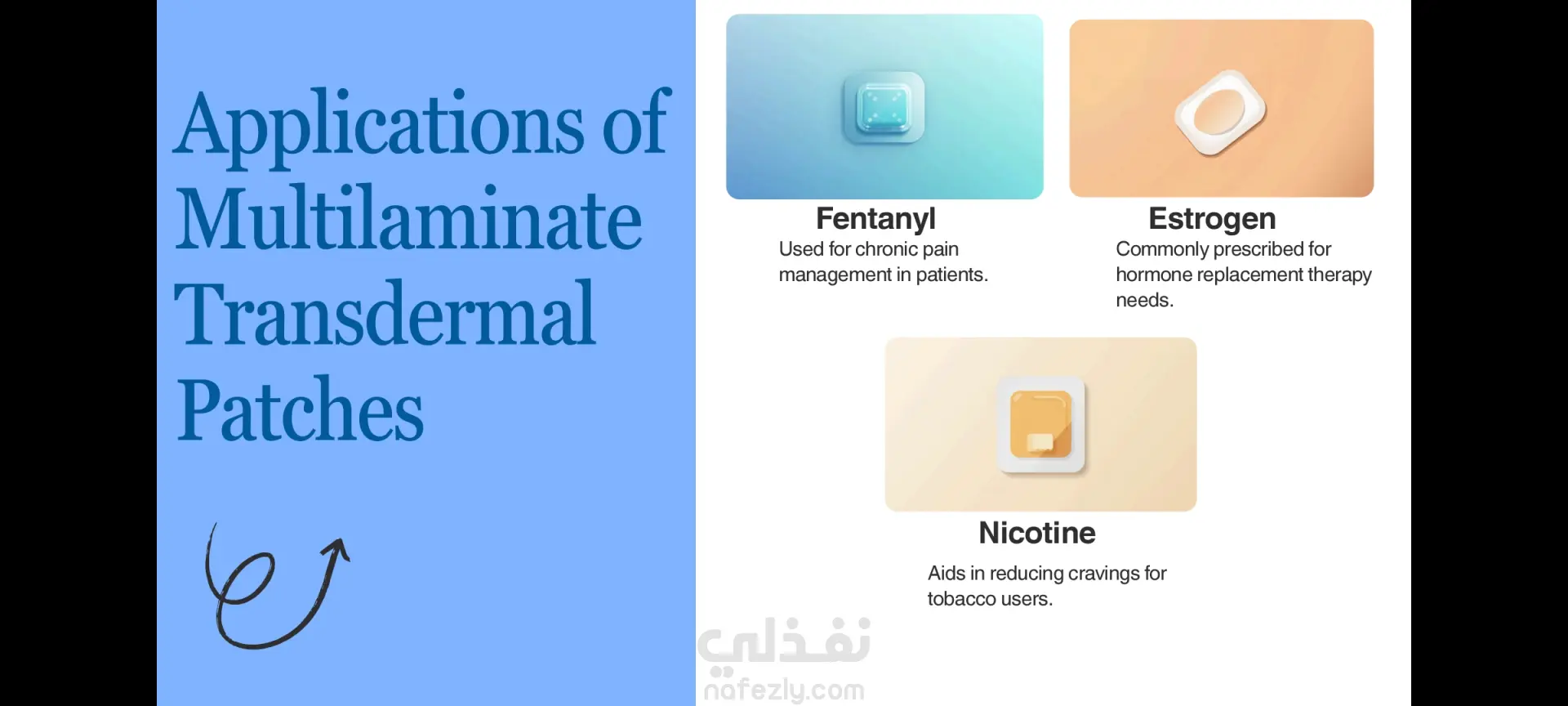 Applications of Multilaminate Transdermal Patches

Fentanyl
Used for chronic pain management in patients.

Estrogen
Commonly prescribed for hormone replacement therapy needs.

Nicotine
Aids in reducing cravings for tobacco users.

نفذلي
nafezly.com